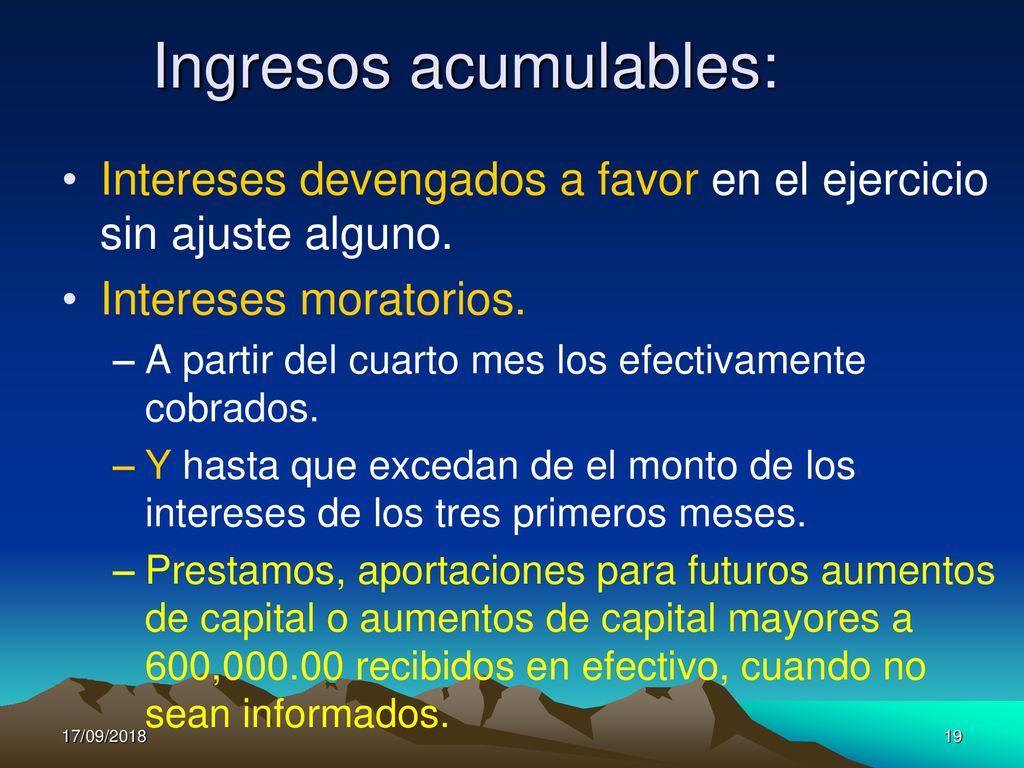 Ingresos acumulables:

• Intereses devengados a favor en el ejercicio sin ajuste alguno.

• Intereses moratorios.

– A partir del cuarto mes los efectivamente cobrados.

– Y hasta que excedan de el monto de los intereses de los tres primeros meses.

– Prestamos, aportaciones para futuros aumentos de capital o aumentos de capital mayores a 600,000.00 recibidos en efectivo, cuando no sean informados.

17/09/2018

19